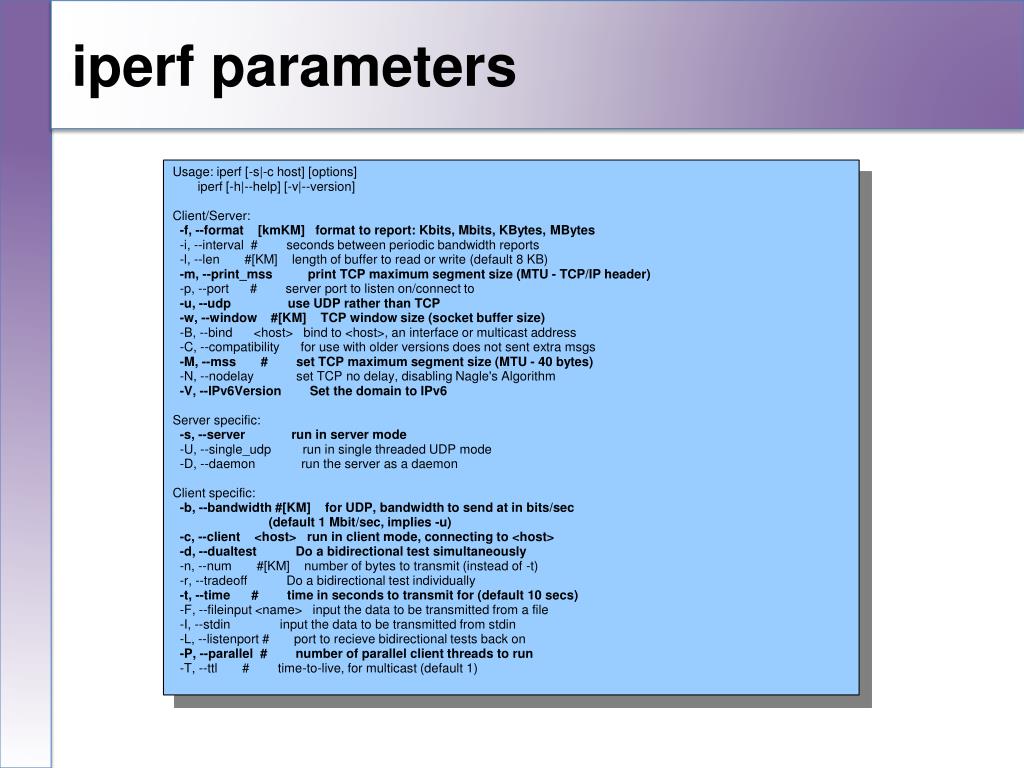 iperf parameters

Usage: iperf [-s|-c host] [options]
iperf [-h|--help] [-v|--version]

Client/Server:
-f, --format [kmKM] format to report: Kbits, Mbits, KBytes, MBytes
-i, --interval # seconds between periodic bandwidth reports
-l, --len #[KM] length of buffer to read or write (default 8 KB)
-m, --print_mss print TCP maximum segment size (MTU - TCP/IP header)
-p, --port # server port to listen on/connect to
-u, --udp use UDP rather than TCP
-w, --window #[KM] TCP window size (socket buffer size)
-B, --bind <host> bind to <host>, an interface or multicast address
-C, --compatibility for use with older versions does not sent extra msgs
-M, --mss # set TCP maximum segment size (MTU - 40 bytes)
-N, --nodelay set TCP no delay, disabling Nagle's Algorithm
-V, --IPv6Version Set the domain to IPv6

Server specific:
-s, --server run in server mode
-U, --single_udp run in single threaded UDP mode
-D, --daemon run the server as a daemon

Client specific:
-b, --bandwidth #[KM] for UDP, bandwidth to send at in bits/sec
(default 1 Mbit/sec, implies -u)
-c, --client <host> run in client mode, connecting to <host>
-d, --dualtest Do a bidirectional test simultaneously
-n, --num #[KM] number of bytes to transmit (instead of -t)
-r, --tradeoff Do a bidirectional test individually
-t, --time # time in seconds to transmit for (default 10 secs)
-F, --fileinput <name> input the data to be transmitted from a file
-I, --stdin input the data to be transmitted from stdin
-L, --listenport # port to recieve bidirectional tests back on
-P, --parallel # number of parallel client threads to run
-T, --ttl # time-to-live, for multicast (default 1)